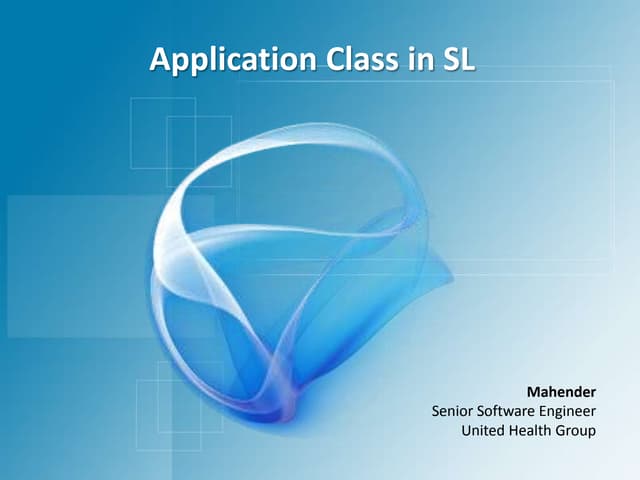 Application Class in SL

Mahender
Senior Software Engineer
United Health Group